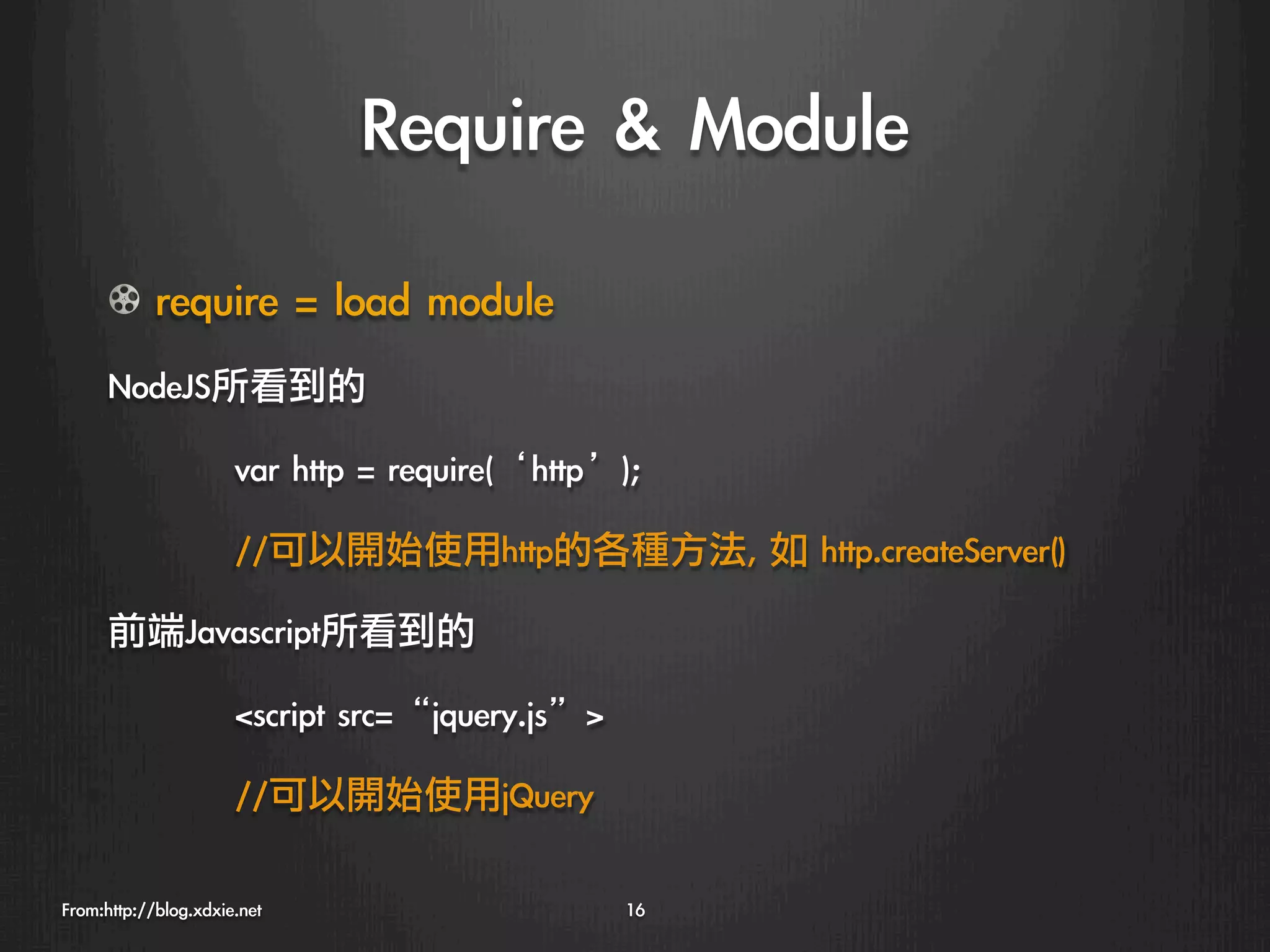 Require & Module

require = load module

NodeJS所看到的

var http = require( ‘http’ );

//可以開始使用http的各種方法, 如 http.createServer()

前端Javascript所看到的

<script src= “jquery.js” >

//可以開始使用jQuery

From:http://blog.xdxie.net

16